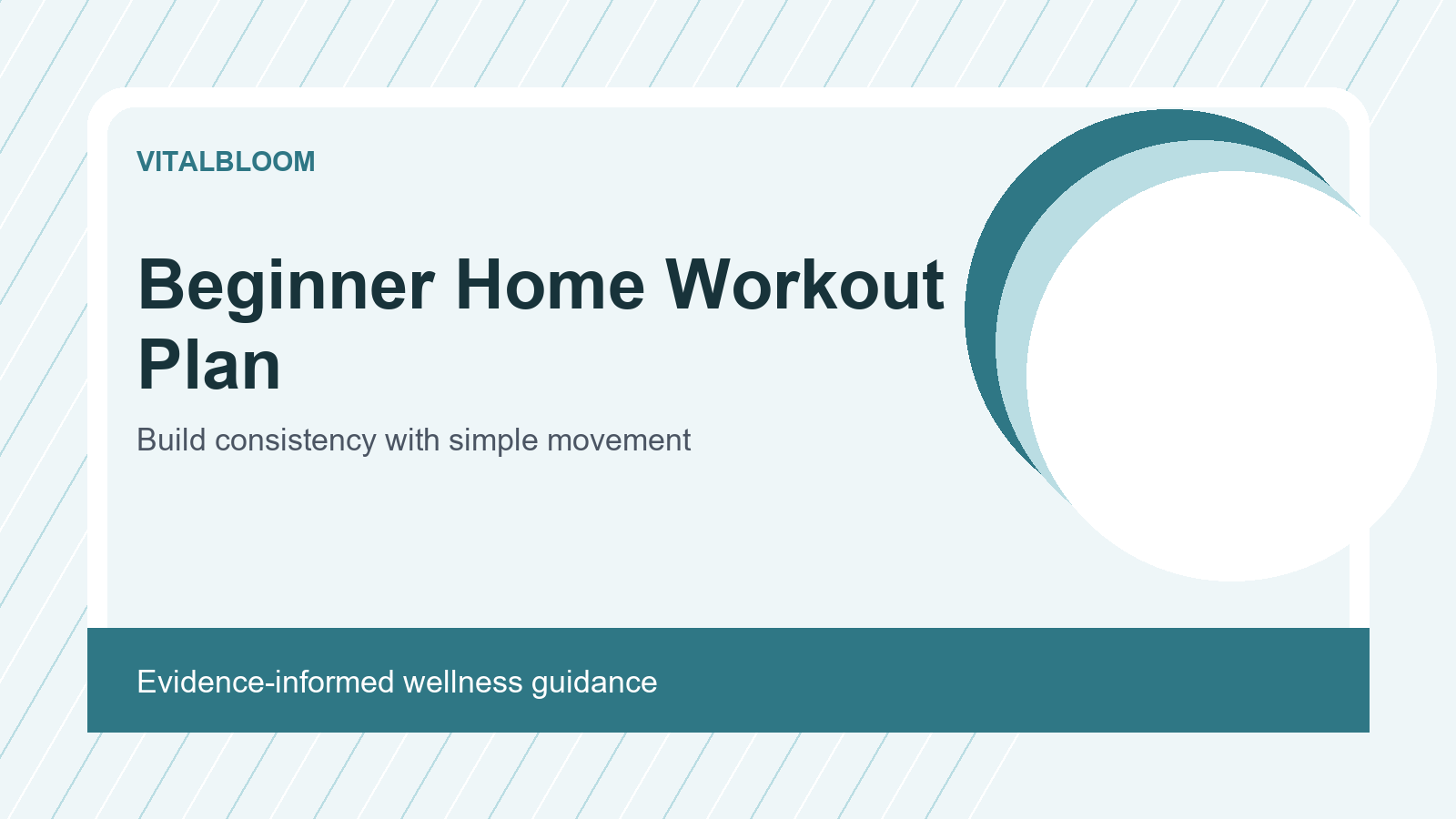 VITALBLOOM

Beginner Home Workout Plan

Build consistency with simple movement

Evidence-informed wellness guidance